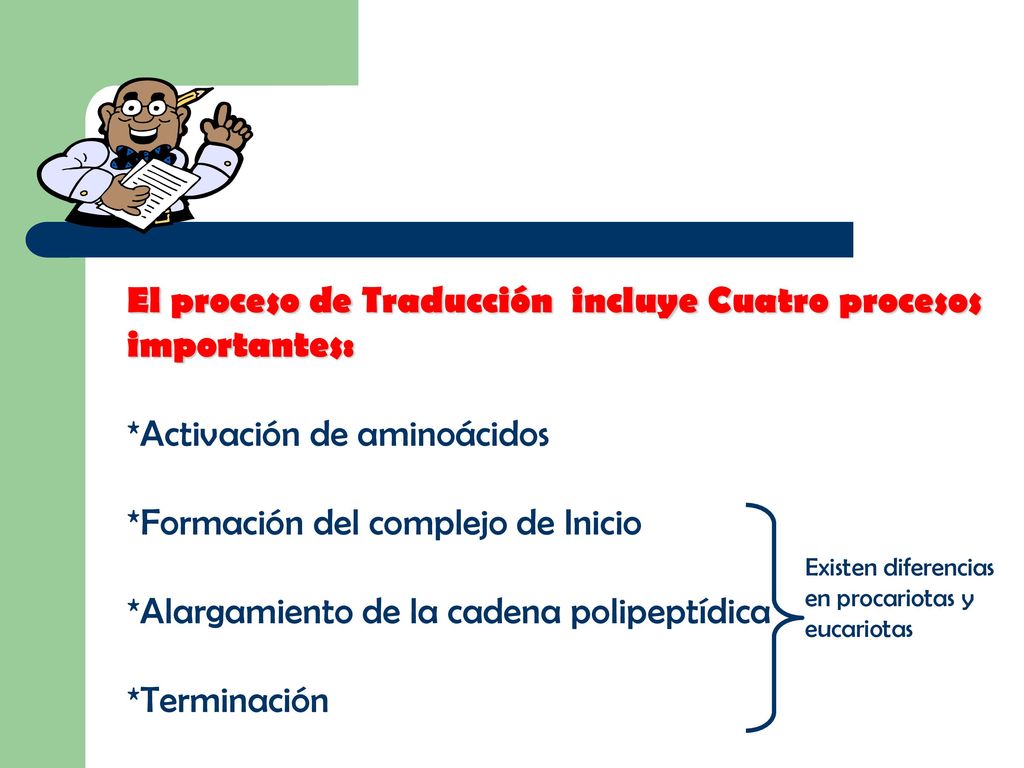 El proceso de Traducción incluye Cuatro procesos importantes:

*Activación de aminoácidos

*Formación del complejo de Inicio

*Alargamiento de la cadena polipeptídica

*Terminación

Existen diferencias en procariotas y eucariotas